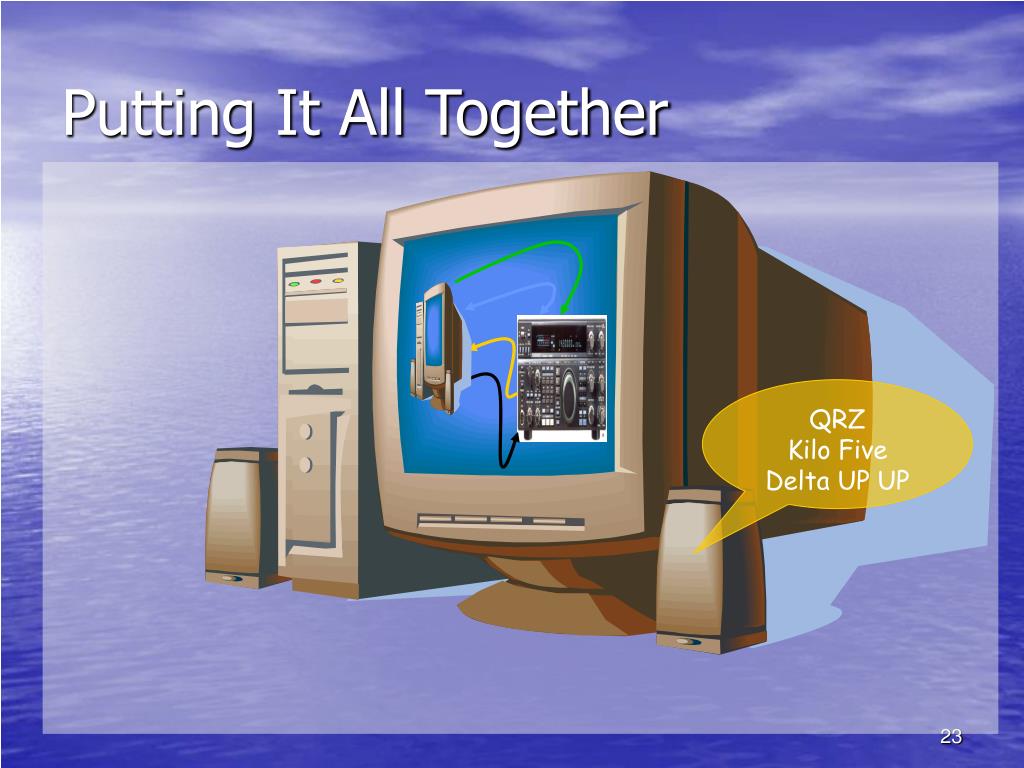 Putting It All Together

QRZ
Kilo Five
Delta UP UP

23